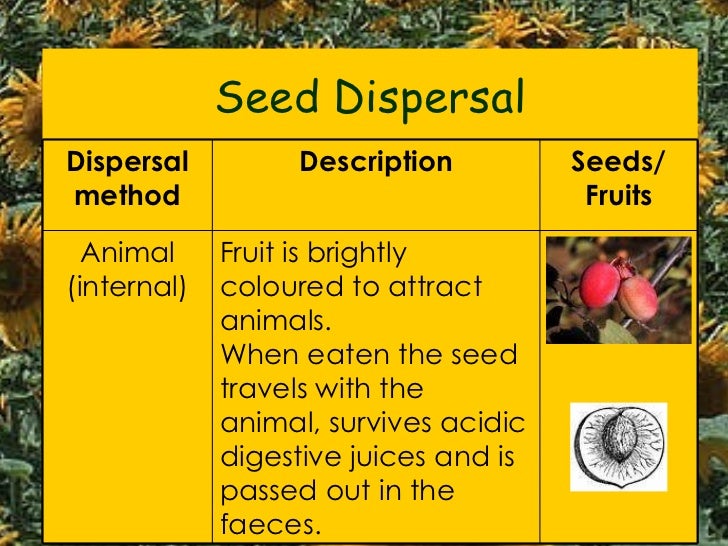 Seed Dispersal

| Dispersal method | Description | Seeds/ Fruits |
|---|---|---|
| Animal (internal) | Fruit is brightly coloured to attract animals. When eaten the seed travels with the animal, survives acidic digestive juices and is passed out in the faeces. | |